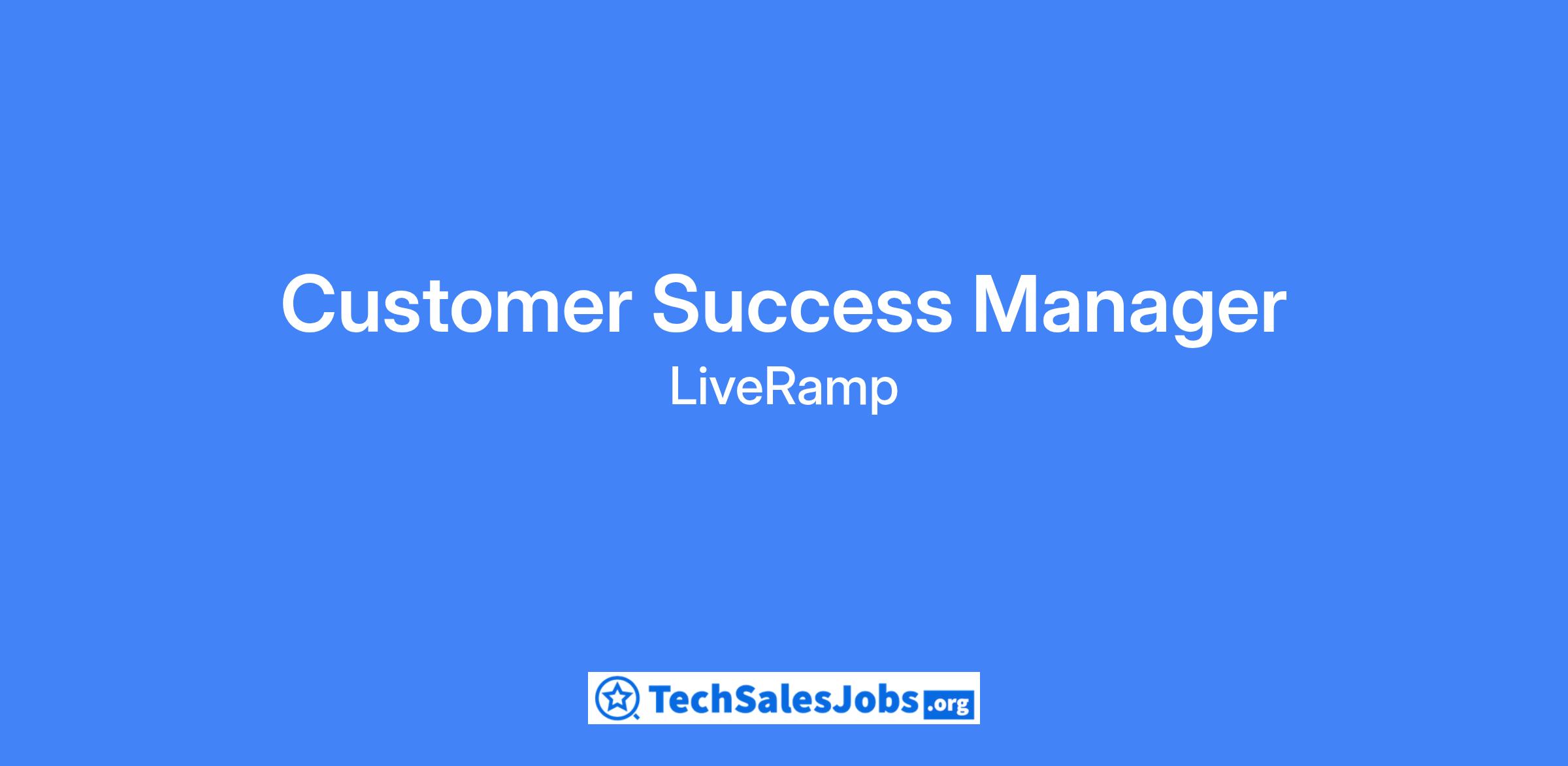 Customer Success Manager

LiveRamp

TechSalesJobs.org